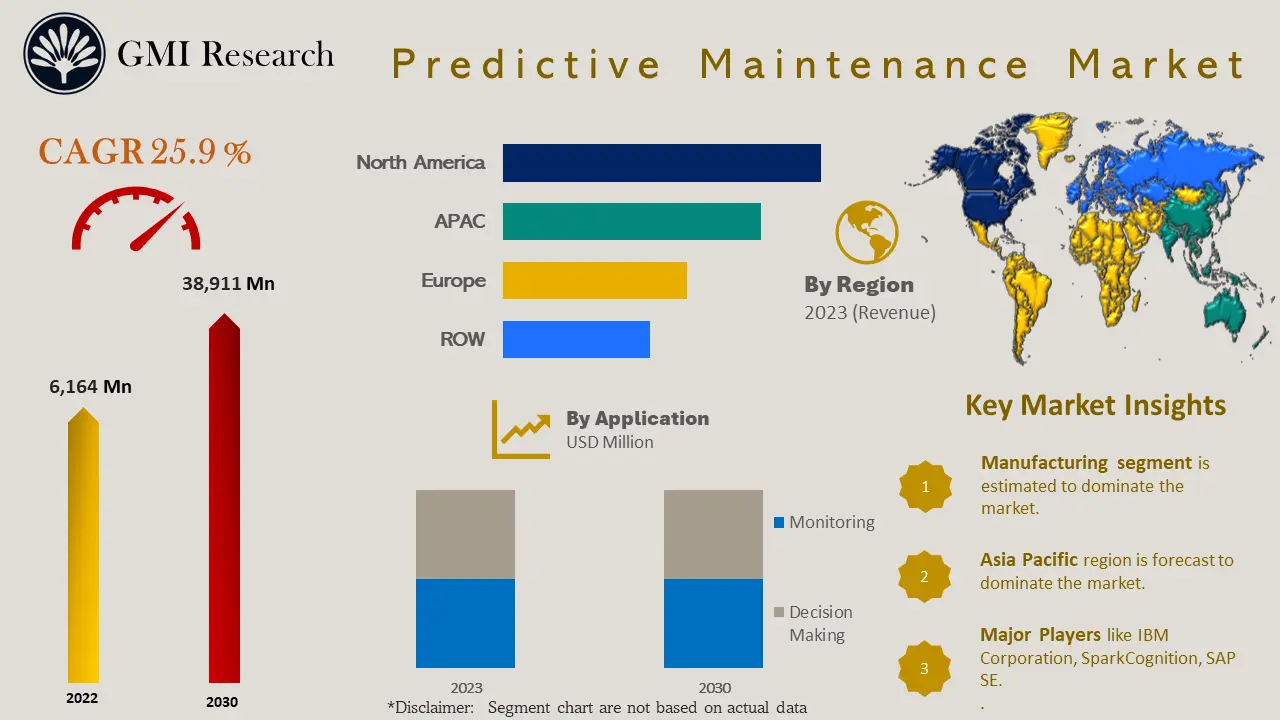 GMI Research

Predictive Maintenance Market

CAGR 25.9 %

38,911 Mn

6,164 Mn

2022

2030

North America

APAC

Europe

ROW

By Region
2023 (Revenue)

By Application
USD Million

Monitoring

Decision Making

2023

2030

*Disclaimer: Segment chart are not based on actual data

Key Market Insights

1 Manufacturing segment is estimated to dominate the market.

2 Asia Pacific region is forecast to dominate the market.

3 Major Players like IBM Corporation, SparkCognition, SAP SE.
.